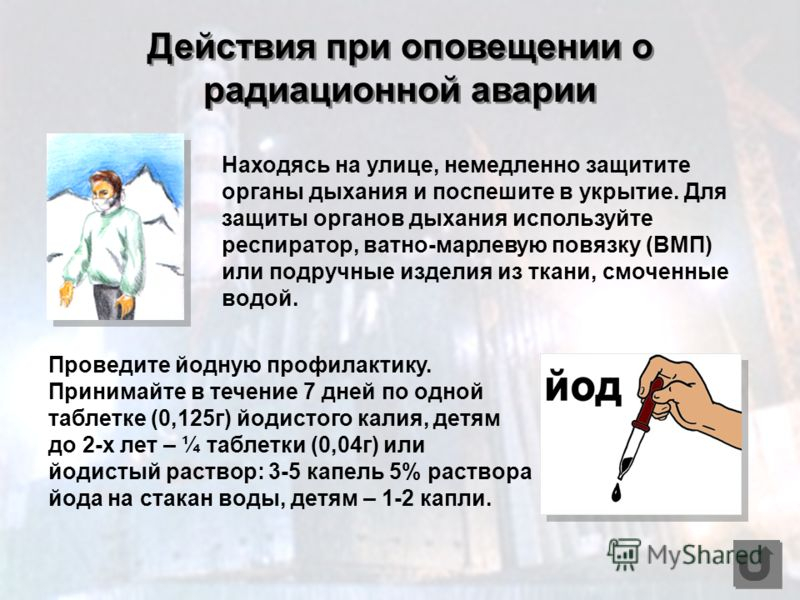 Действия при оповещении о радиационной аварии

Находясь на улице, немедленно защитите органы дыхания и поспешите в укрытие. Для защиты органов дыхания используйте респиратор, ватно-марлевую повязку (ВМП) или подручные изделия из ткани, смоченные водой.

Проведите йодную профилактику. Принимайте в течение 7 дней по одной таблетке (0,125г) йодистого калия, детям до 2-х лет – ¼ таблетки (0,04г) или йодистый раствор: 3-5 капель 5% раствора йода на стакан воды, детям – 1-2 капли.

йод

MyShared